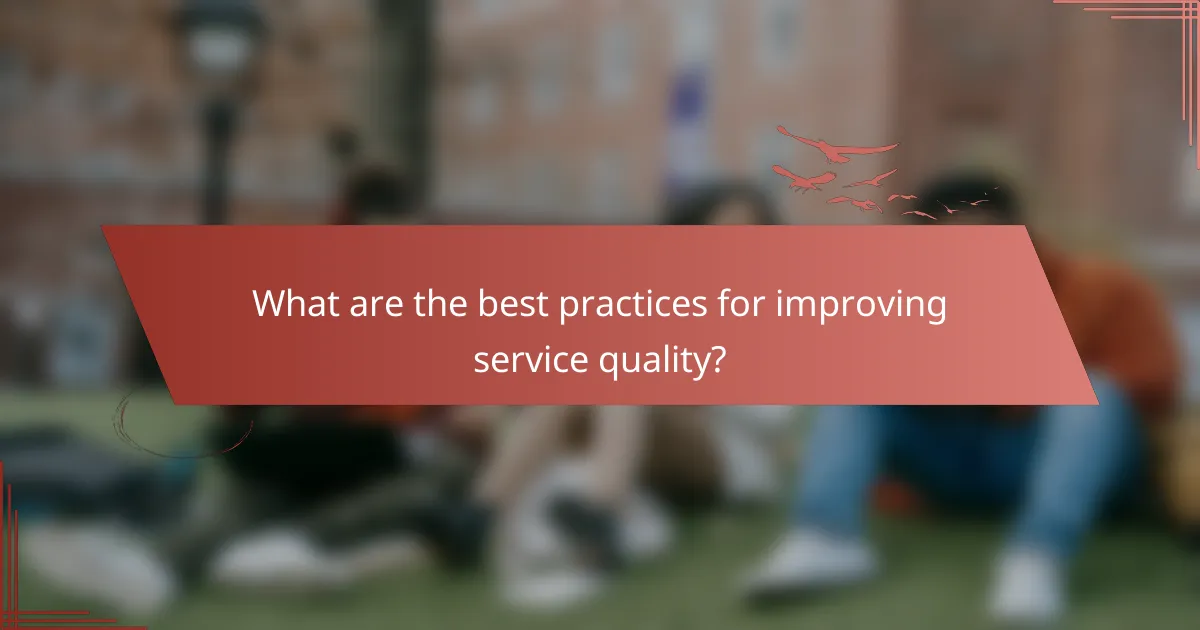 What are the best practices for improving service quality?